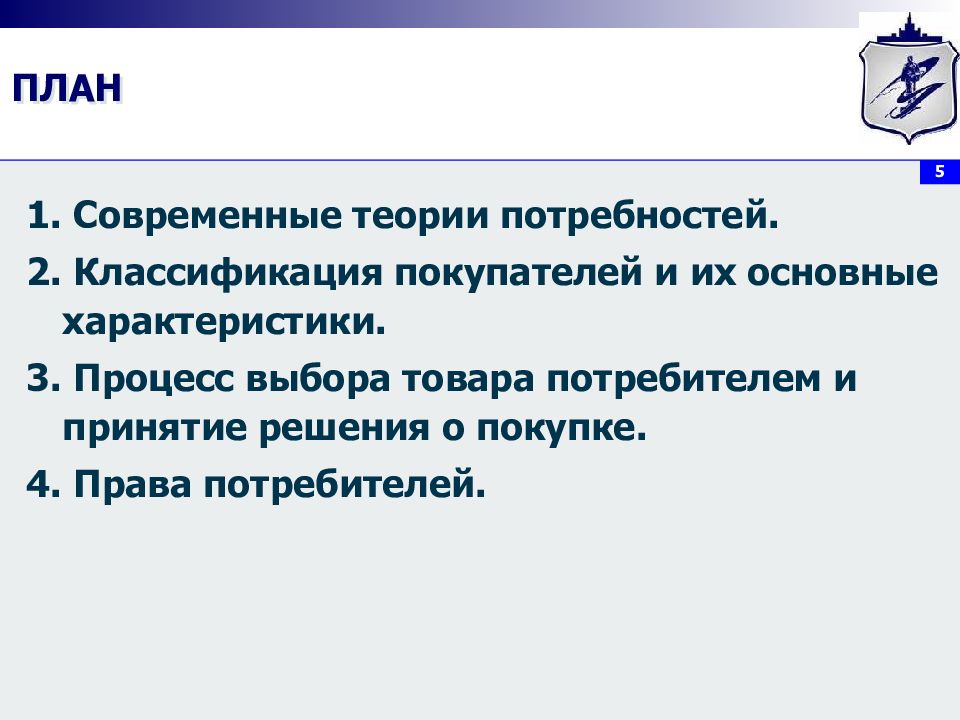 ПЛАН

5

1. Современные теории потребностей.

2. Классификация покупателей и их основные характеристики.

3. Процесс выбора товара потребителем и принятие решения о покупке.

4. Права потребителей.